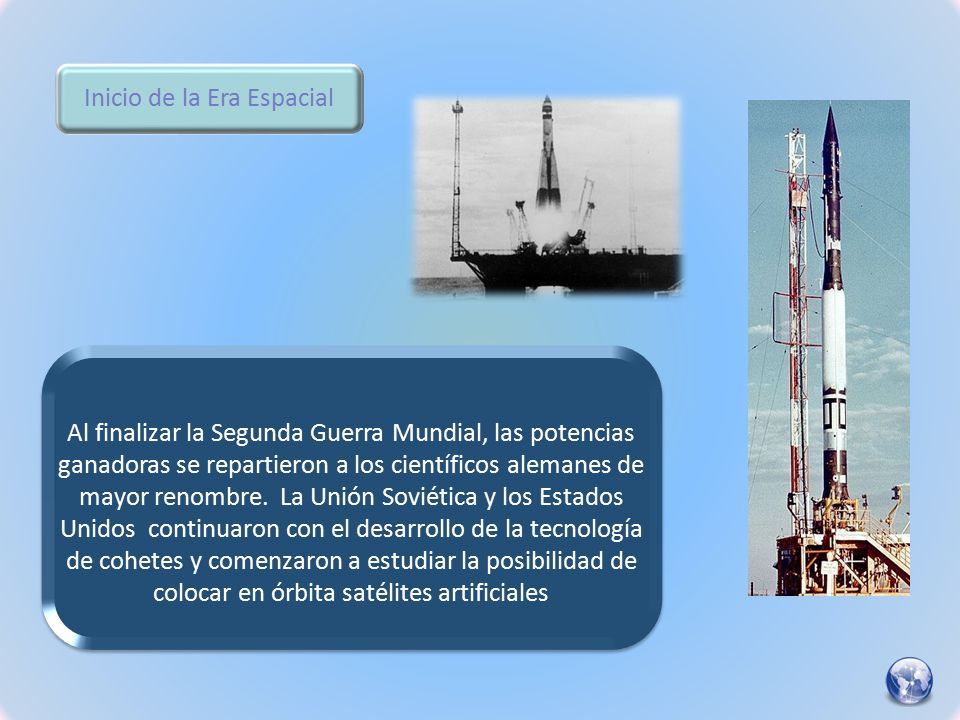 Inicio de la Era Espacial

Al finalizar la Segunda Guerra Mundial, las potencias ganadoras se repartieron a los científicos alemanes de mayor renombre. La Unión Soviética y los Estados Unidos continuaron con el desarrollo de la tecnología de cohetes y comenzaron a estudiar la posibilidad de colocar en órbita satélites artificiales